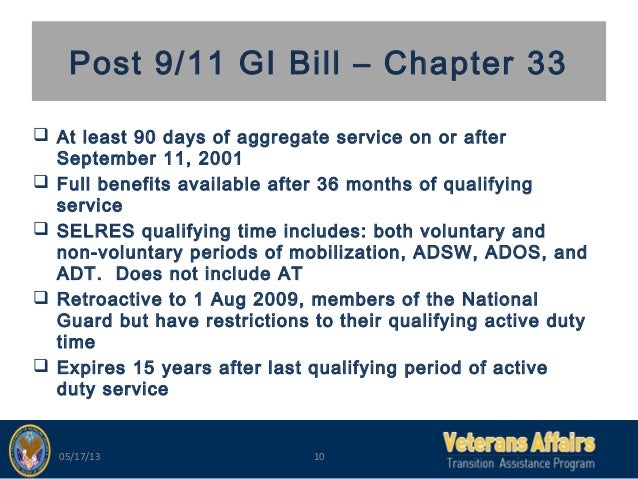 Post 9/11 GI Bill – Chapter 33

❑ At least 90 days of aggregate service on or after September 11, 2001

❑ Full benefits available after 36 months of qualifying service

❑ SELRES qualifying time includes: both voluntary and non-voluntary periods of mobilization, ADSW, ADOS, and ADT. Does not include AT

❑ Retroactive to 1 Aug 2009, members of the National Guard but have restrictions to their qualifying active duty time

❑ Expires 15 years after last qualifying period of active duty service

05/17/13

10

Veterans Affairs
Transition Assistance Program